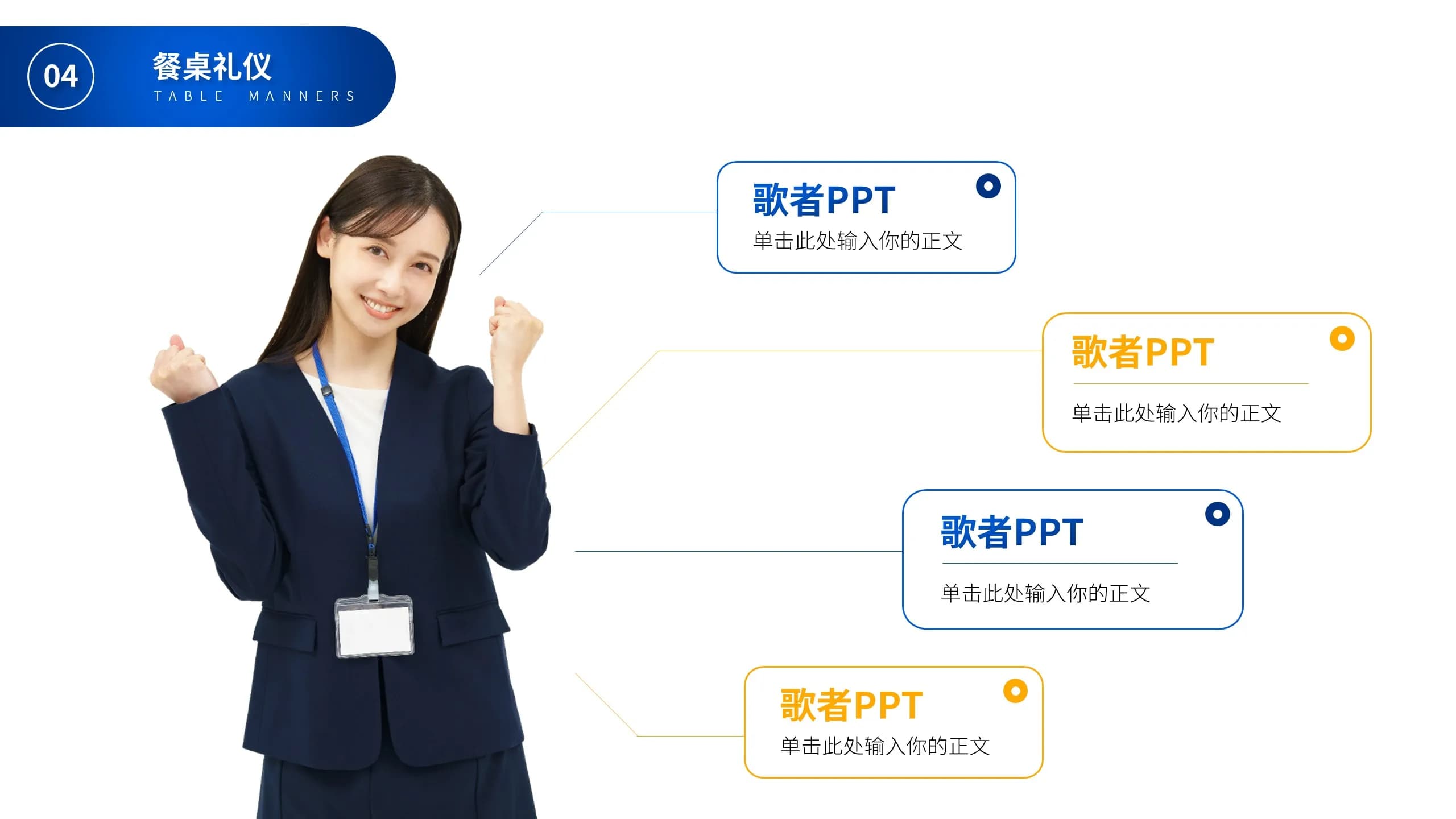 04

餐桌礼仪

TABLE MANNERS

歌者PPT

单击此处输入你的正文

歌者PPT

单击此处输入你的正文

歌者PPT

单击此处输入你的正文

歌者PPT

单击此处输入你的正文